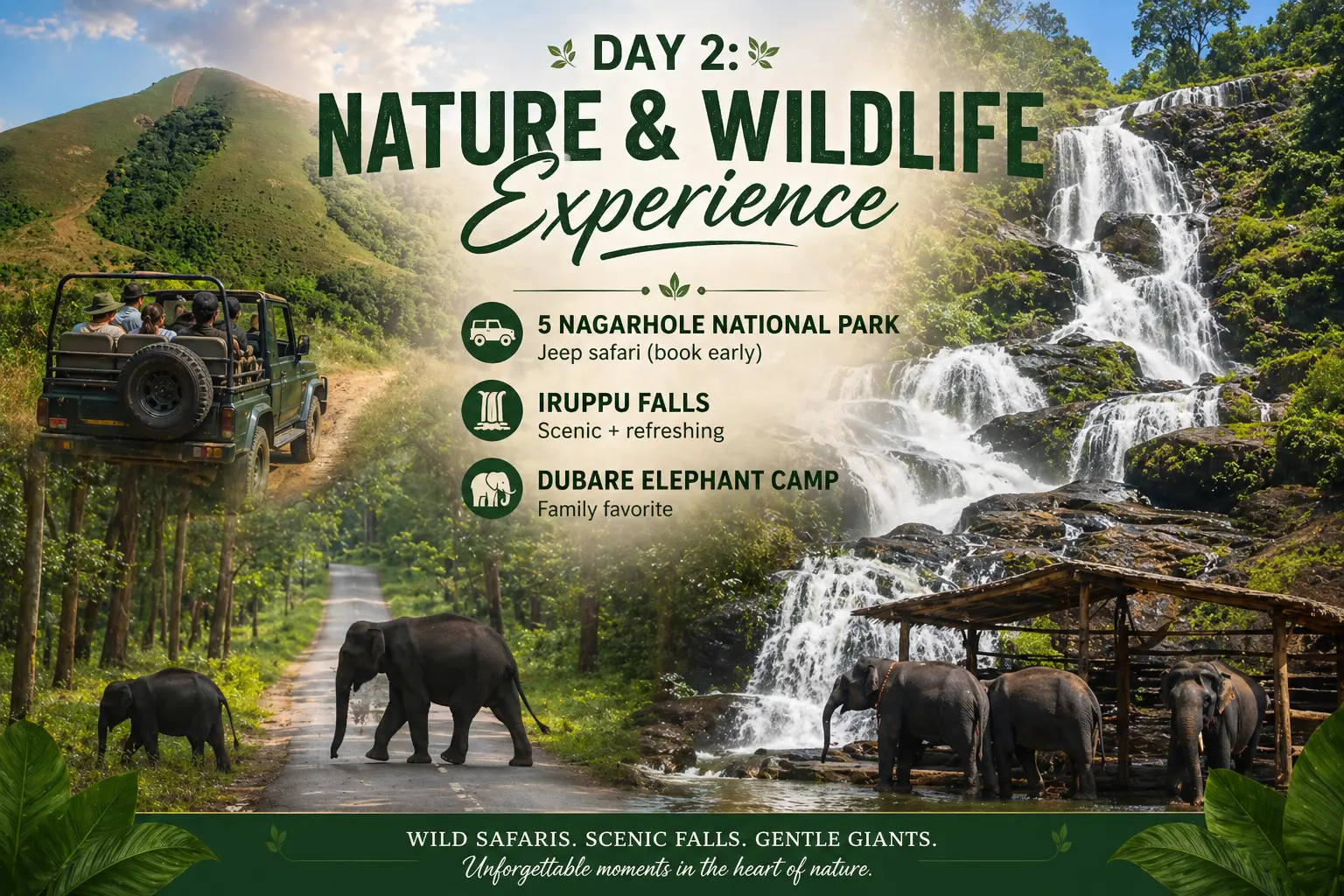 DAY 2:
NATURE & WILDLIFE
Experience

5 NAGARHOLE NATIONAL PARK
Jeep safari (book early)

IRUPPU FALLS
Scenic + refreshing

DUBARE ELEPHANT CAMP
Family favorite

WILD SAFARIS. SCENIC FALLS. GENTLE GIANTS.
Unforgettable moments in the heart of nature.